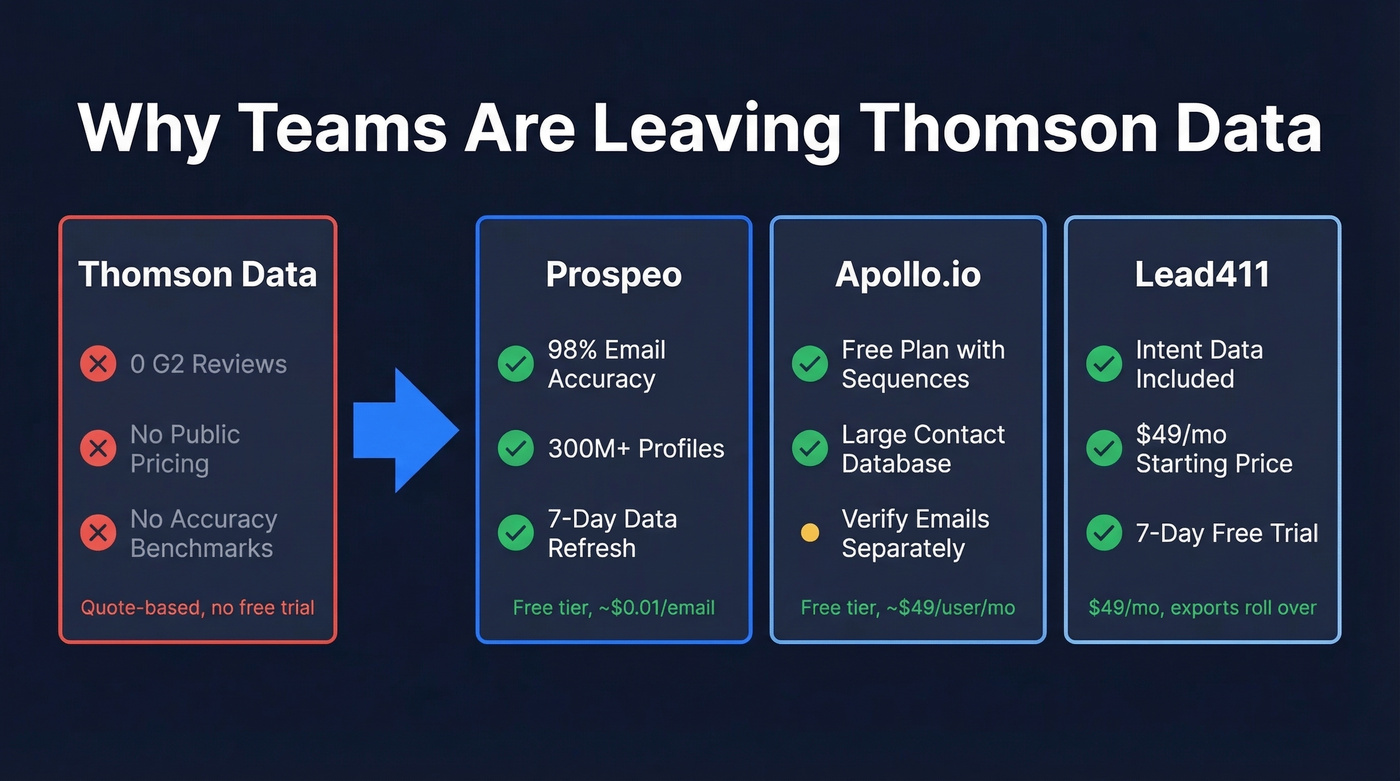 Why Teams Are Leaving Thomson Data

Thomson Data

0 G2 Reviews

No Public Pricing

No Accuracy Benchmarks

Quote-based, no free trial

Prospeo

98% Email Accuracy

300M+ Profiles

7-Day Data Refresh

Free tier, ~$0.01/email

Apollo.io

Free Plan with Sequences

Large Contact Database

Verify Emails Separately

Free tier, ~$49/user/mo

Lead411

Intent Data Included

$49/mo Starting Price

7-Day Free Trial

$49/mo, exports roll over